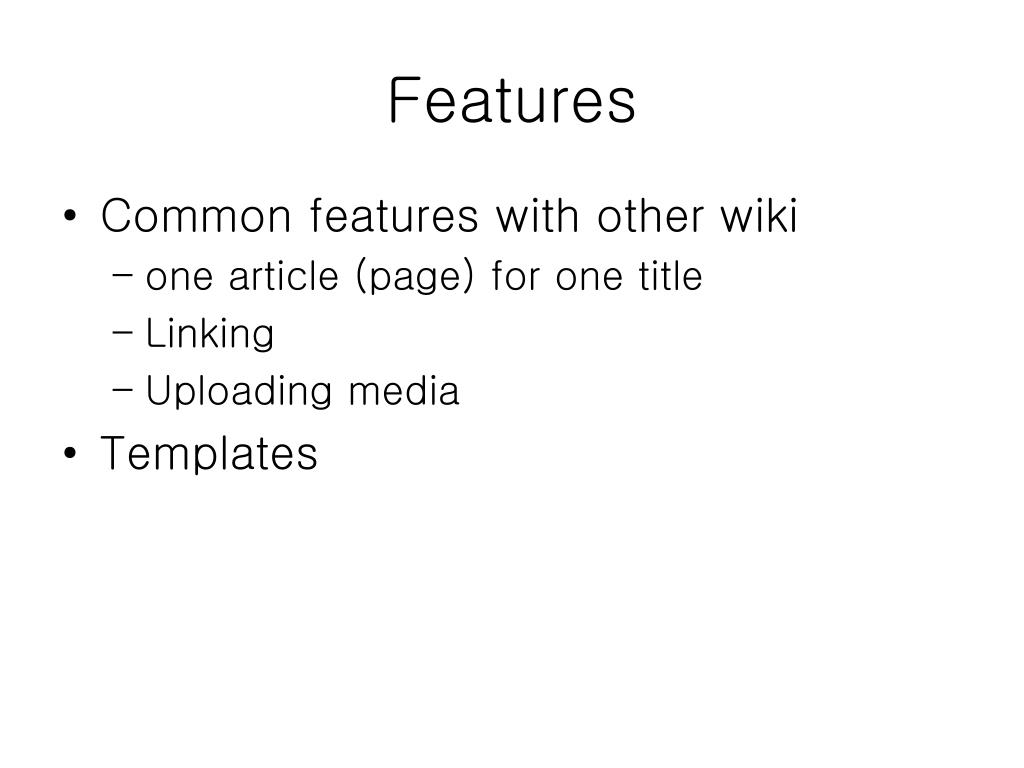 Features

• Common features with other wiki
– one article (page) for one title
– Linking
– Uploading media
• Templates